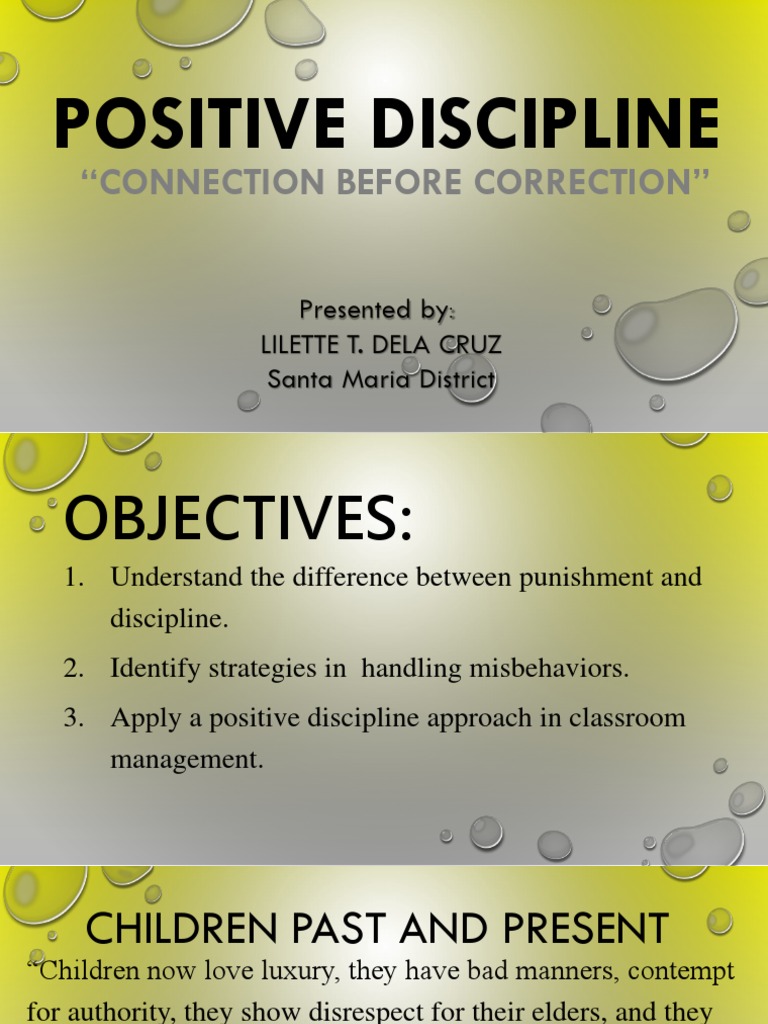 POSITIVE DISCIPLINE

“CONNECTION BEFORE CORRECTION”

Presented by:
LILETTE T. DELA CRUZ
Santa Maria District

OBJECTIVES:

1. Understand the difference between punishment and discipline.
2. Identify strategies in handling misbehaviors.
3. Apply a positive discipline approach in classroom management.

CHILDREN PAST AND PRESENT

“Children now love luxury, they have bad manners, contempt for authority, they show disrespect for their elders, and they